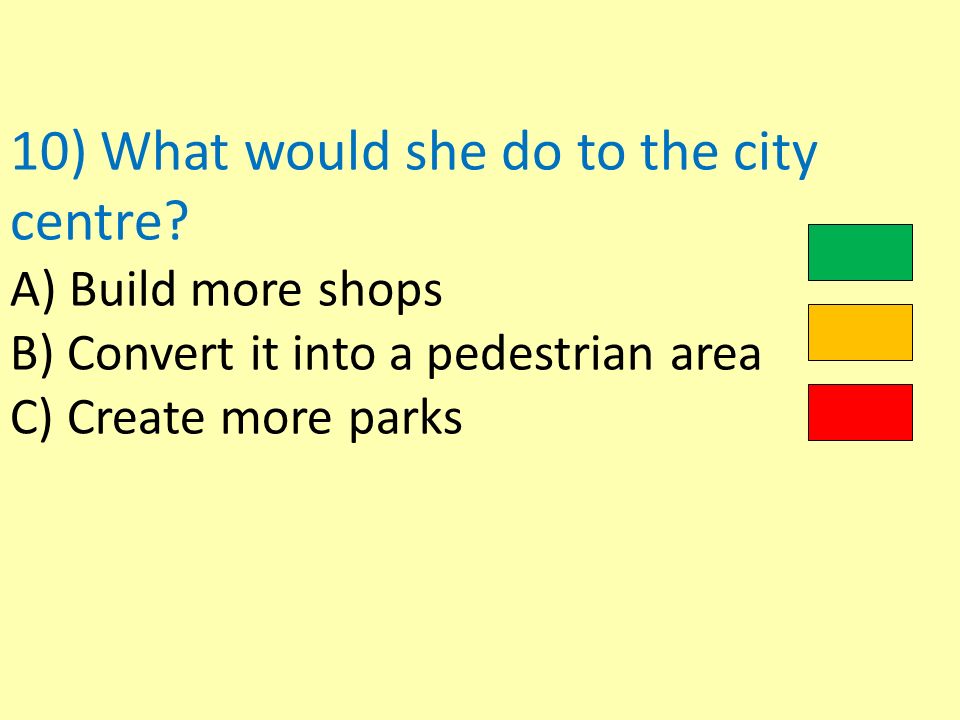 10) What would she do to the city centre?

A) Build more shops
B) Convert it into a pedestrian area
C) Create more parks